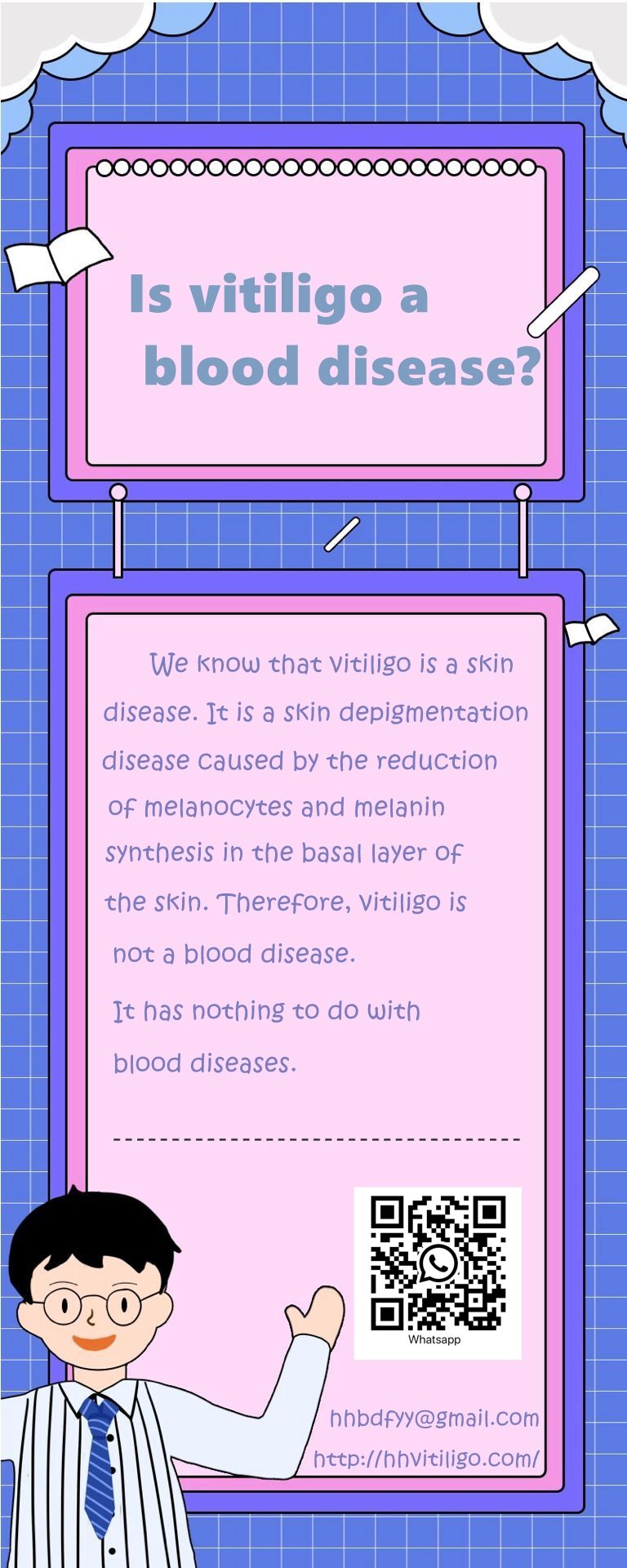 Is vitiligo a blood disease?

We know that vitiligo is a skin disease. It is a skin depigmentation disease caused by the reduction of melanocytes and melanin synthesis in the basal layer of the skin. Therefore, vitiligo is not a blood disease.

It has nothing to do with blood diseases.

Whatsapp

hhbdfyy@gmail.com
http://hhvitiligo.com/